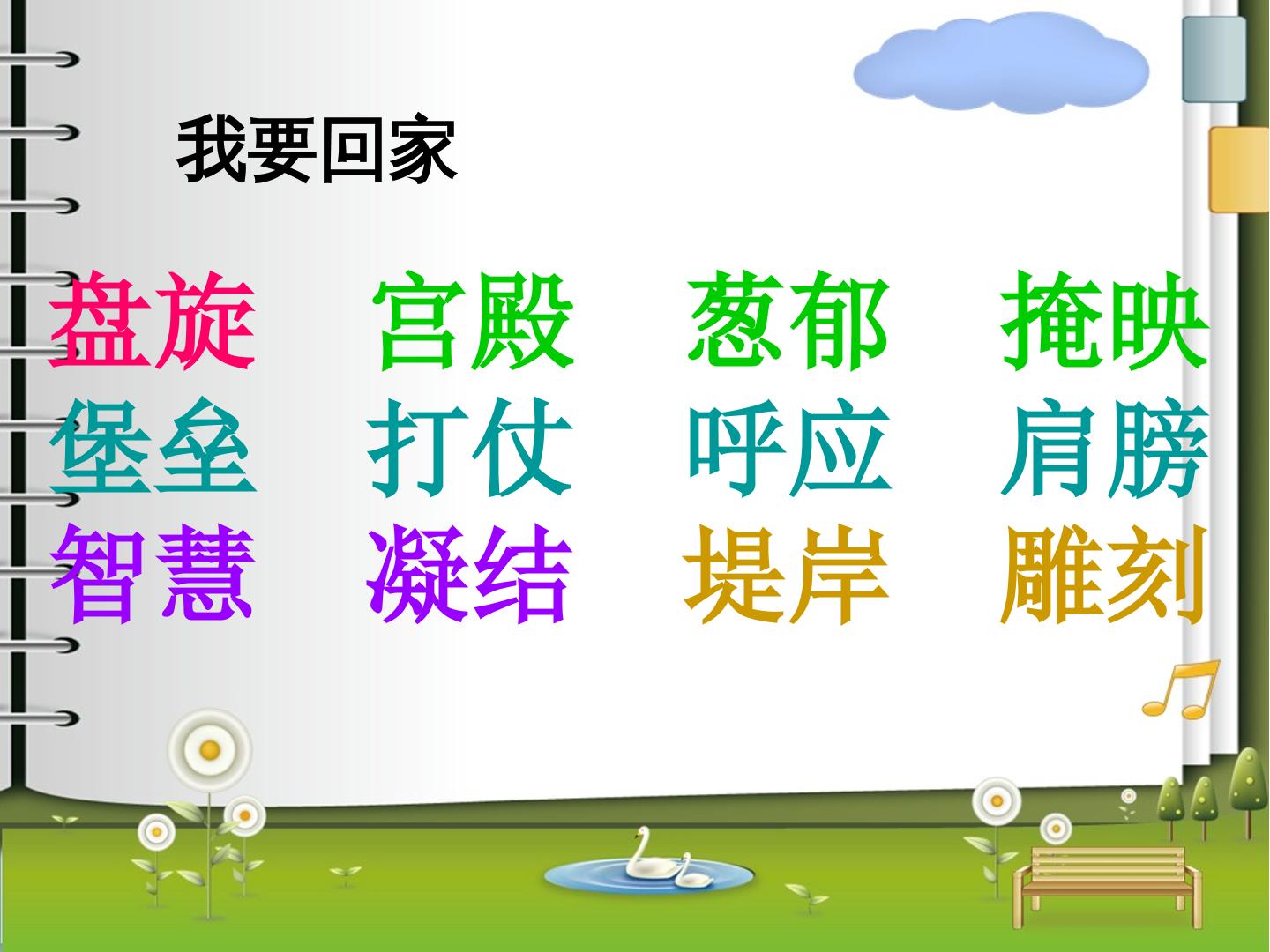 我要回家

盘旋 宫殿 葱郁 掩映
堡垒 打仗 呼应 肩膀
智慧 凝结 堤岸 雕刻